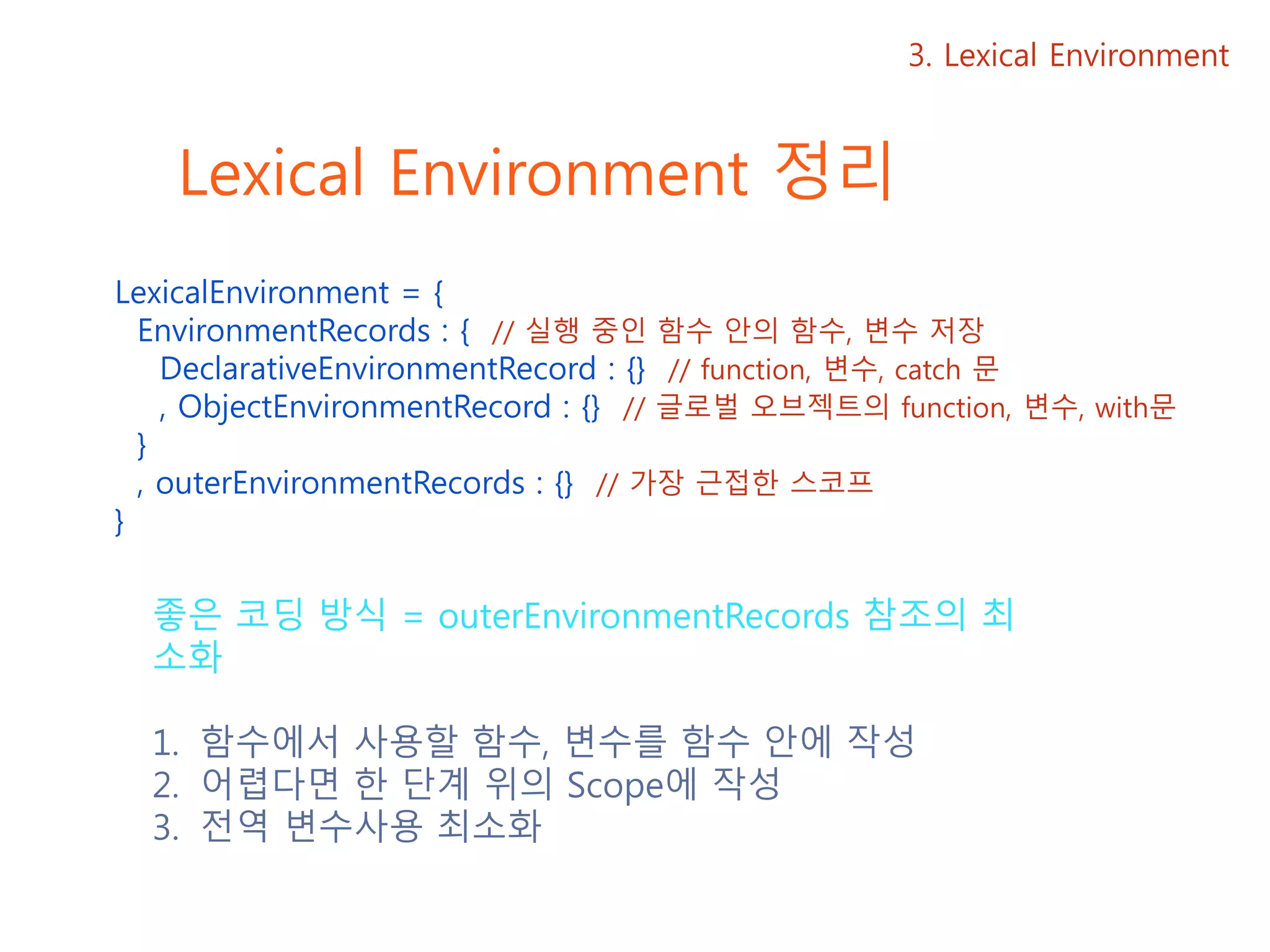 3. Lexical Environment

Lexical Environment 정리

LexicalEnvironment = {
EnvironmentRecords : { // 실행 중인 함수 안의 함수, 변수 저장
DeclarativeEnvironmentRecord : {} // function, 변수, catch 문
, ObjectEnvironmentRecord : {} // 글로벌 오브젝트의 function, 변수, with문
}
, outerEnvironmentRecords : {} // 가장 근접한 스코프
}

좋은 코딩 방식 = outerEnvironmentRecords 참조의 최소화

1. 함수에서 사용할 함수, 변수를 함수 안에 작성
2. 어렵다면 한 단계 위의 Scope에 작성
3. 전역 변수사용 최소화